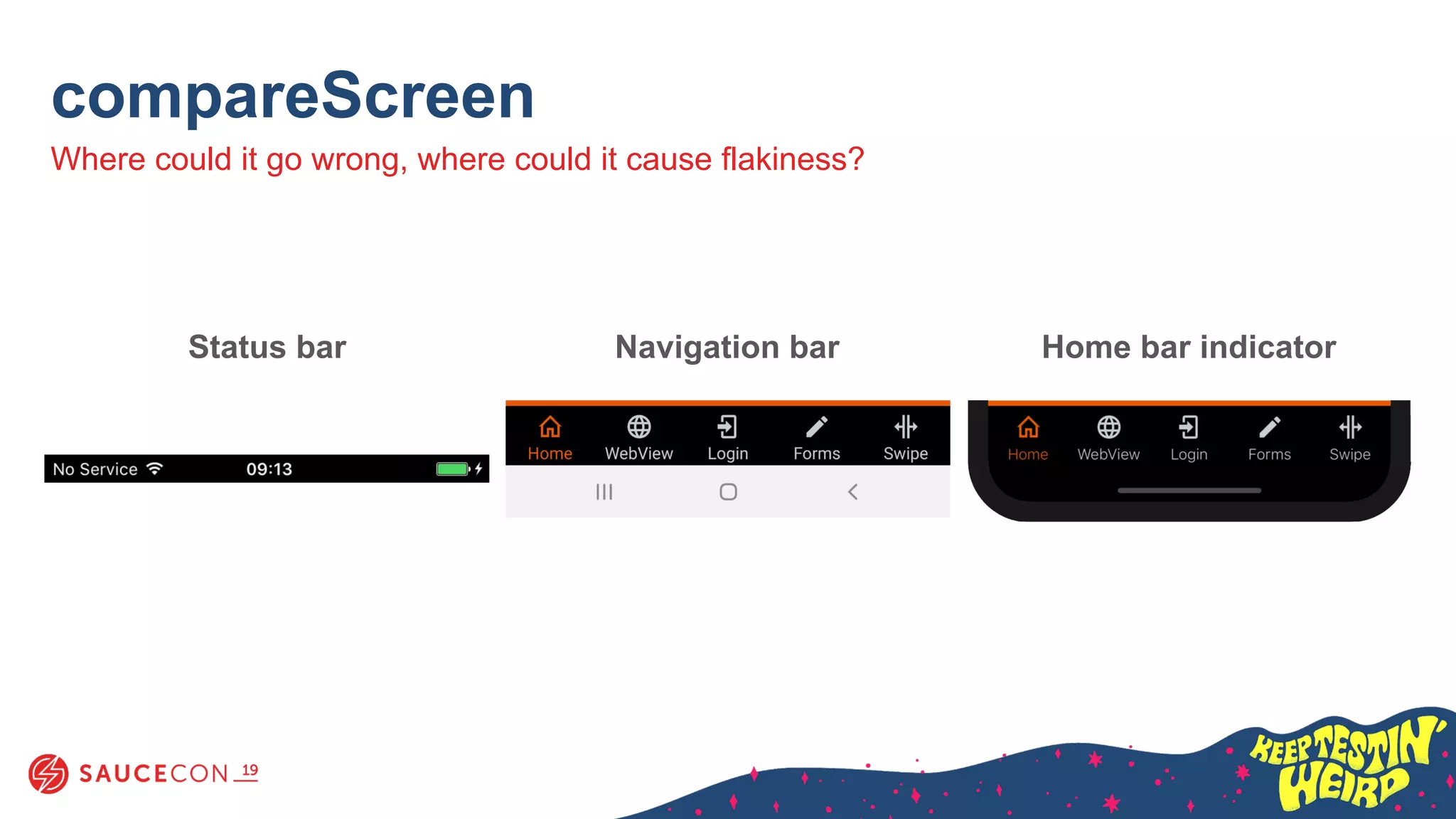 compareScreen
Where could it go wrong, where could it cause flakiness?

Status bar

No Service 09:13

Navigation bar

Home WebView Login Forms Swipe

Home bar indicator

Home WebView Login Forms Swipe

SAUCECON 19

KEEP TESTIN' WEIRD